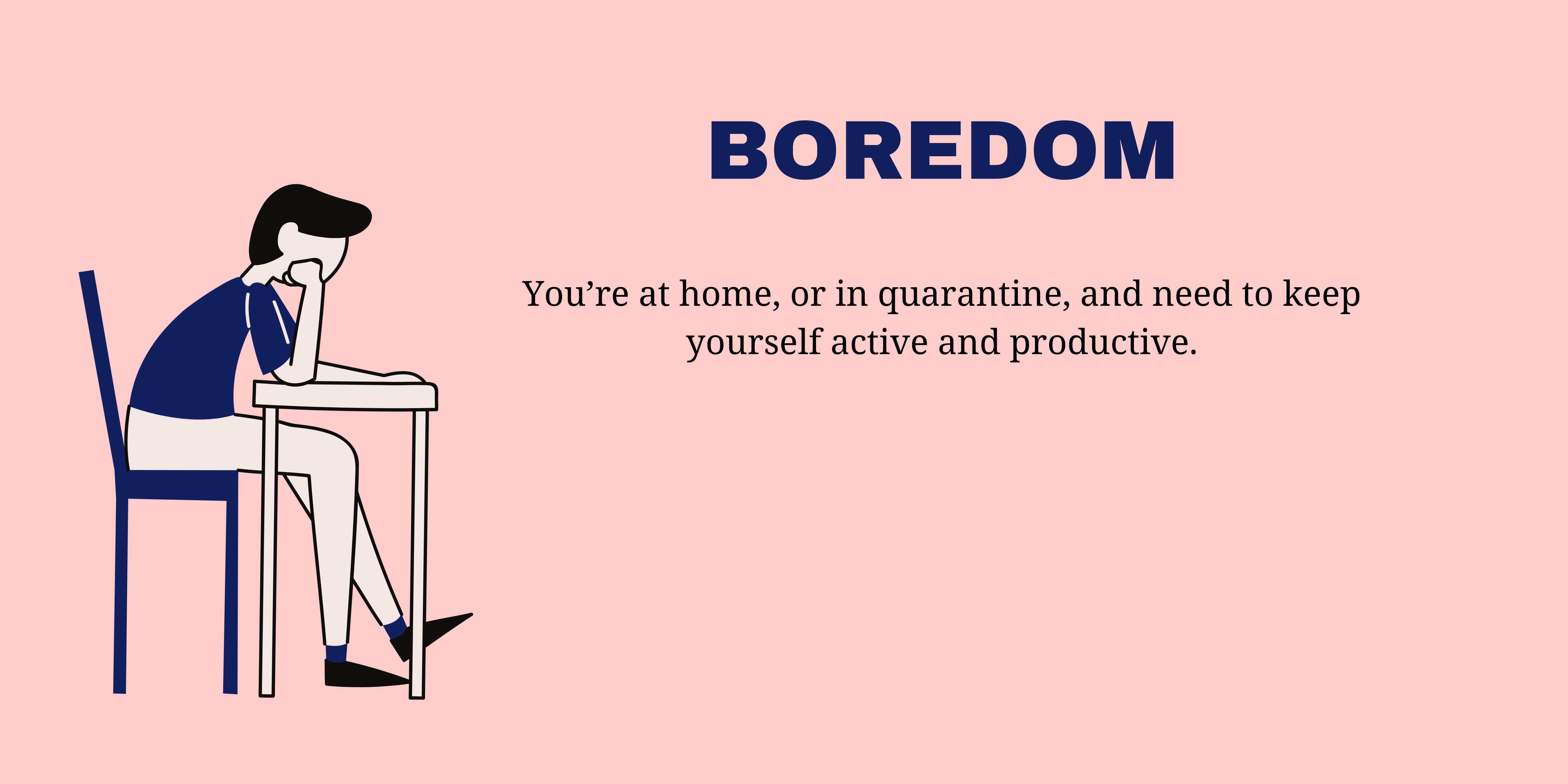 BOREDOM

You’re at home, or in quarantine, and need to keep yourself active and productive.